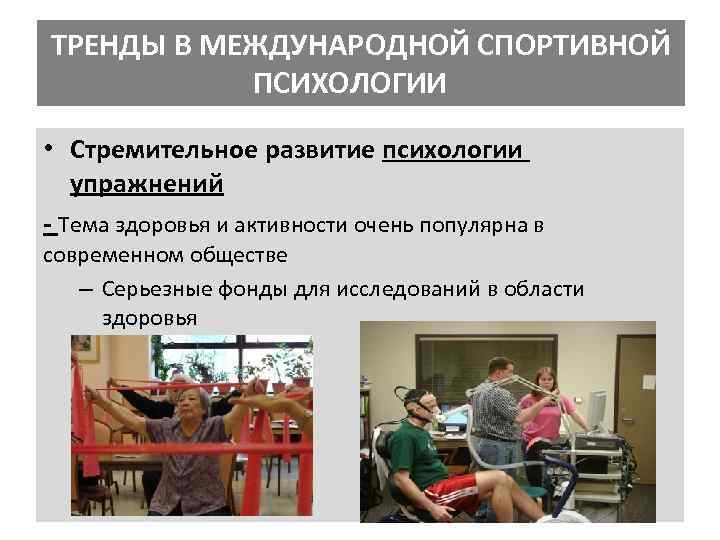 ТРЕНДЫ В МЕЖДУНАРОДНОЙ СПОРТИВНОЙ ПСИХОЛОГИИ

• Стремительное развитие психологии упражнений

- Тема здоровья и активности очень популярна в современном обществе

– Серьезные фонды для исследований в области здоровья